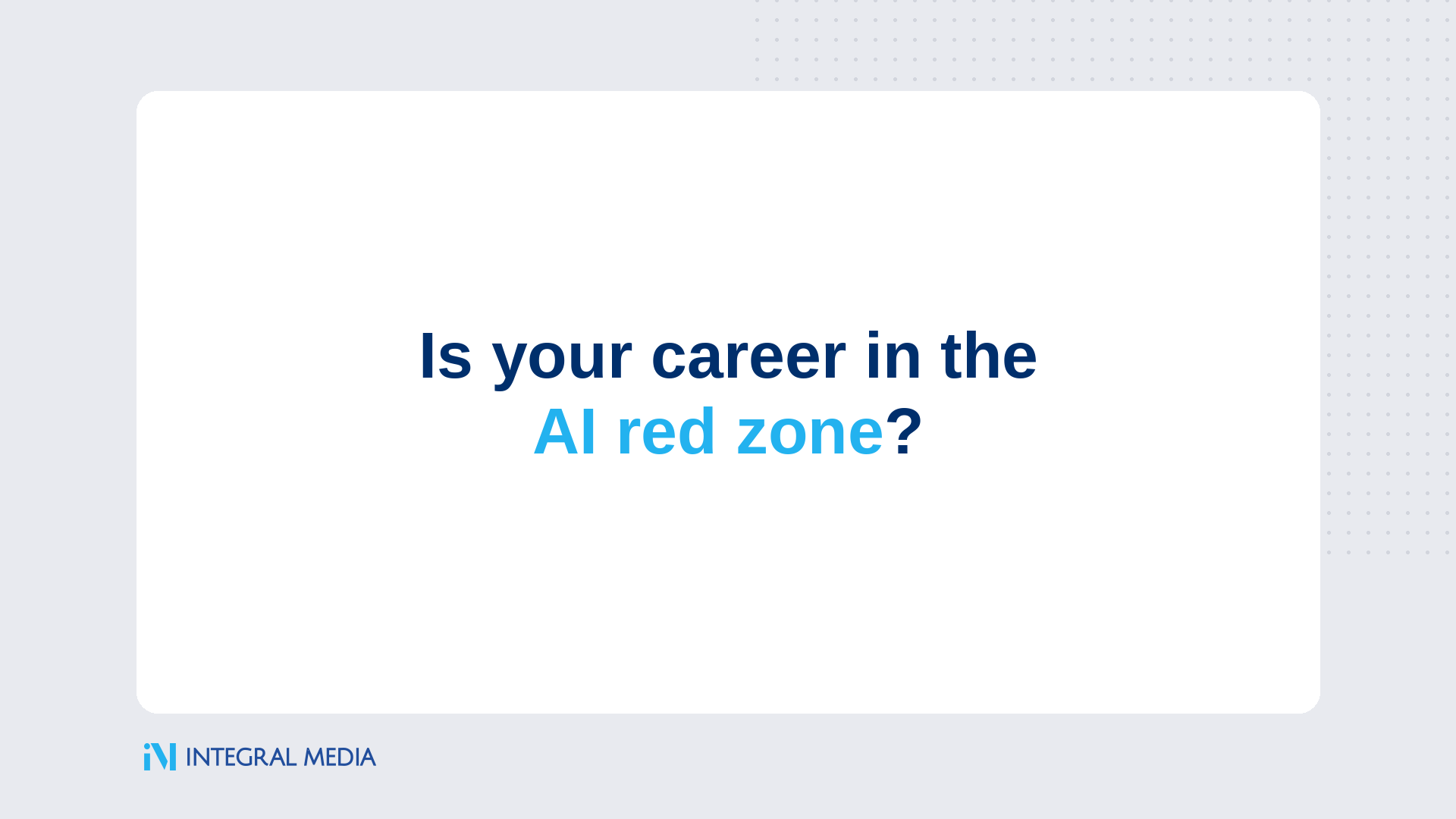 Is your career in the AI red zone?

iM INTEGRAL MEDIA